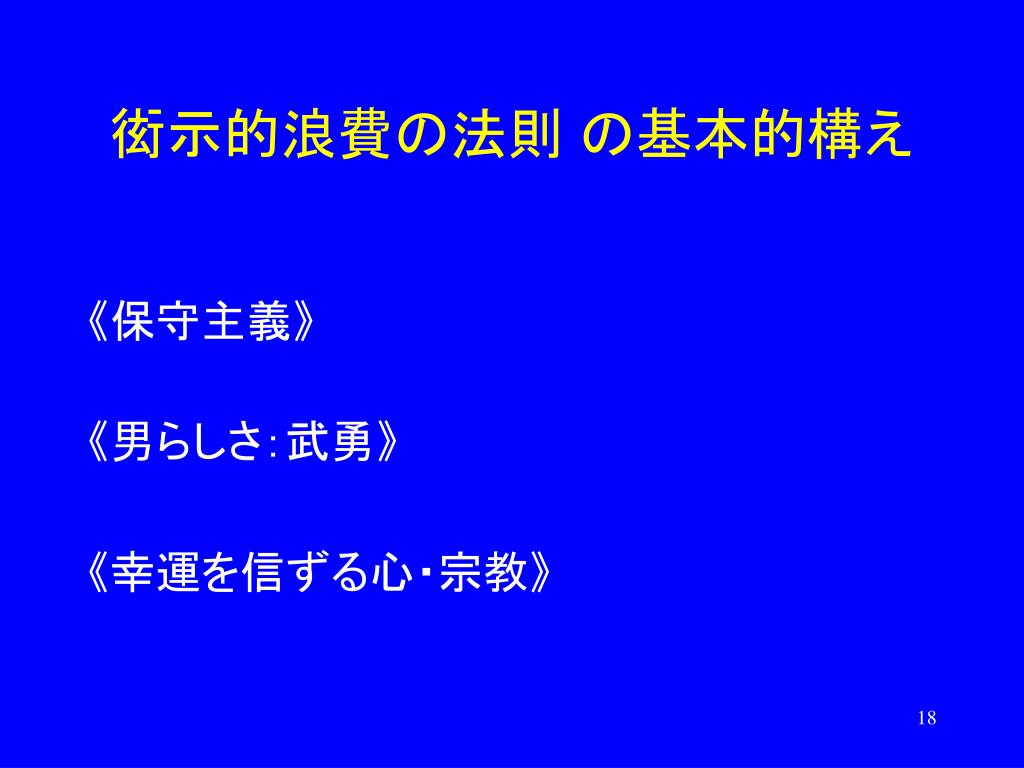 衒示的浪費の法則 の基本的構え

《保守主義》

《男らしさ：武勇》

《幸運を信ずる心・宗教》

18